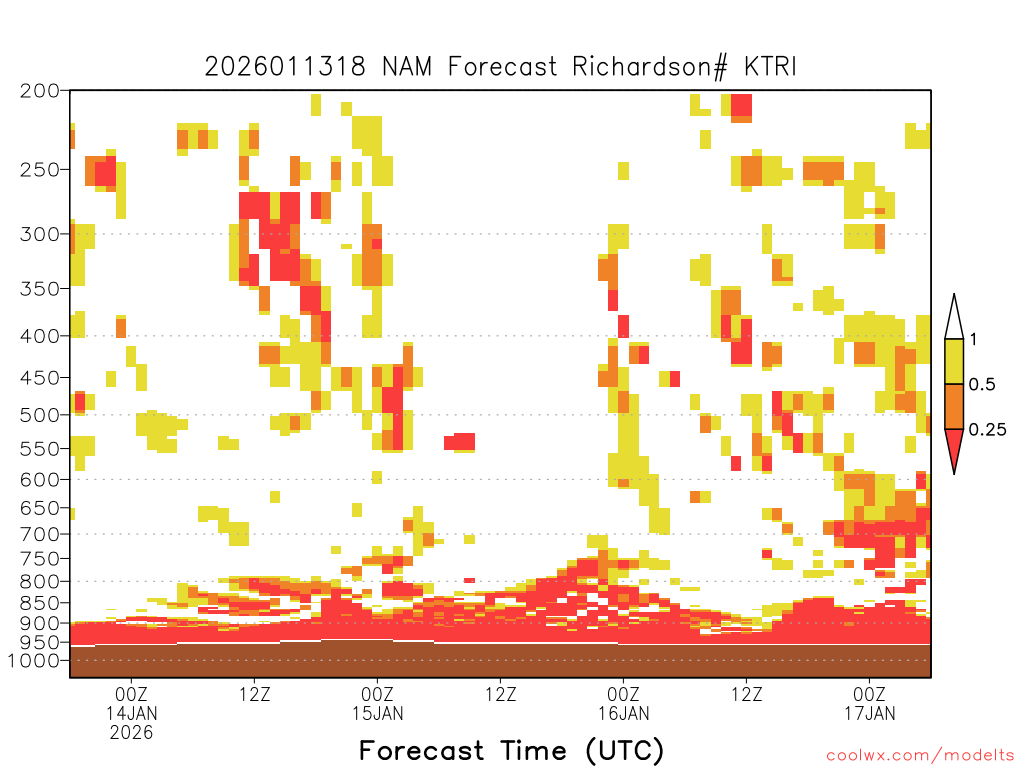 2026011318 NAM Forecast Richardson# KTRI

200
250
300
350
400
450
500
550
600
650
700
750
800
850
900
950
1000

1
0.5
0.25

00Z
14JAN
2026
12Z
00Z
15JAN
12Z
00Z
16JAN
12Z
00Z
17JAN

Forecast Time (UTC)

coolwx.com/modelts